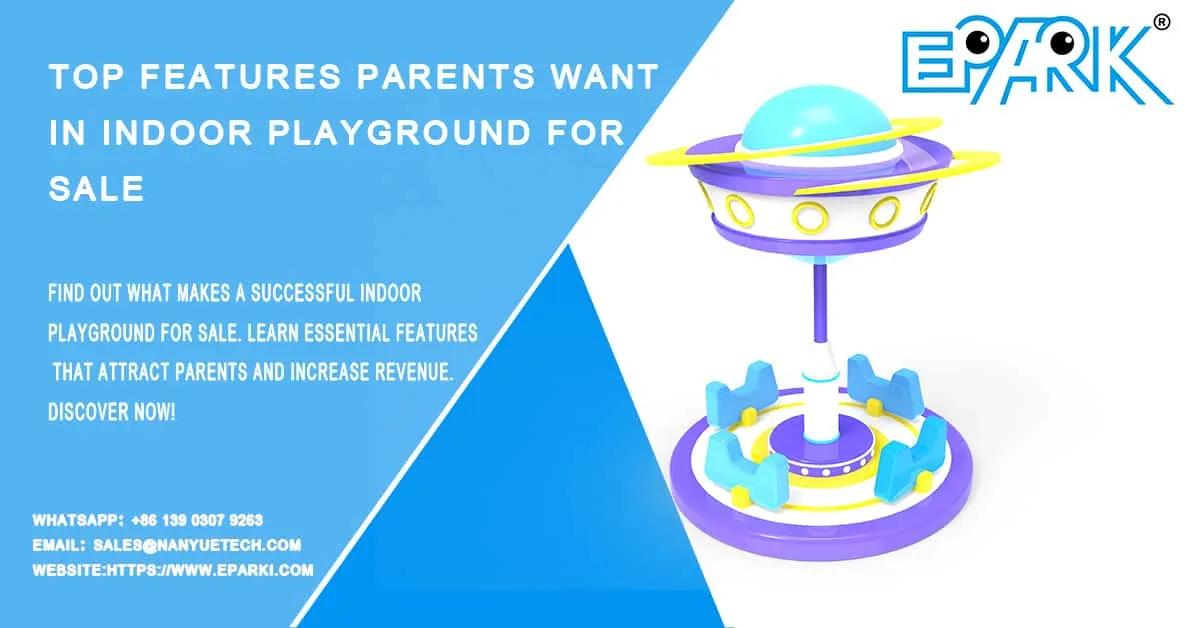 EPARK®

TOP FEATURES PARENTS WANT IN INDOOR PLAYGROUND FOR SALE

FIND OUT WHAT MAKES A SUCCESSFUL INDOOR PLAYGROUND FOR SALE. LEARN ESSENTIAL FEATURES THAT ATTRACT PARENTS AND INCREASE REVENUE. DISCOVER NOW!

WHATSAPP: +86 139 0307 9263
EMAIL: SALES@NANYUETECH.COM
WEBSITE:HTTPS://WWW.EPARKI.COM